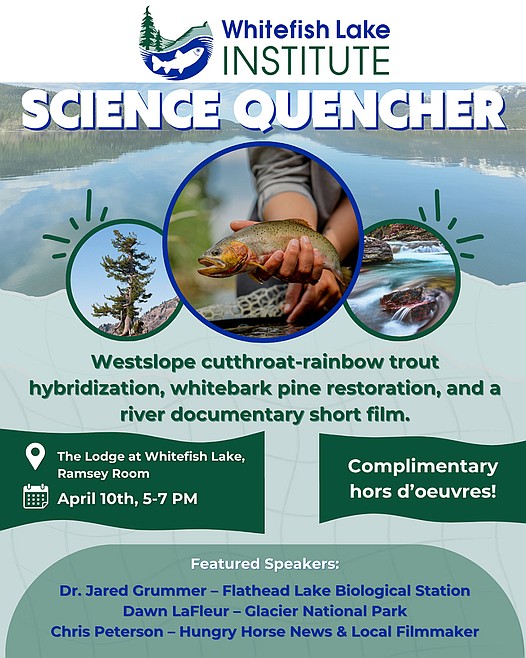 Whitefish Lake INSTITUTE

SCIENCE QUENCHER

Westslope cutthroat-rainbow trout hybridization, whitebark pine restoration, and a river documentary short film.

The Lodge at Whitefish Lake, Ramsey Room

April 10th, 5-7 PM

Complimentary hors d'oeuvres!

Featured Speakers:

Dr. Jared Grummer – Flathead Lake Biological Station
Dawn LaFleur – Glacier National Park
Chris Peterson – Hungry Horse News & Local Filmmaker